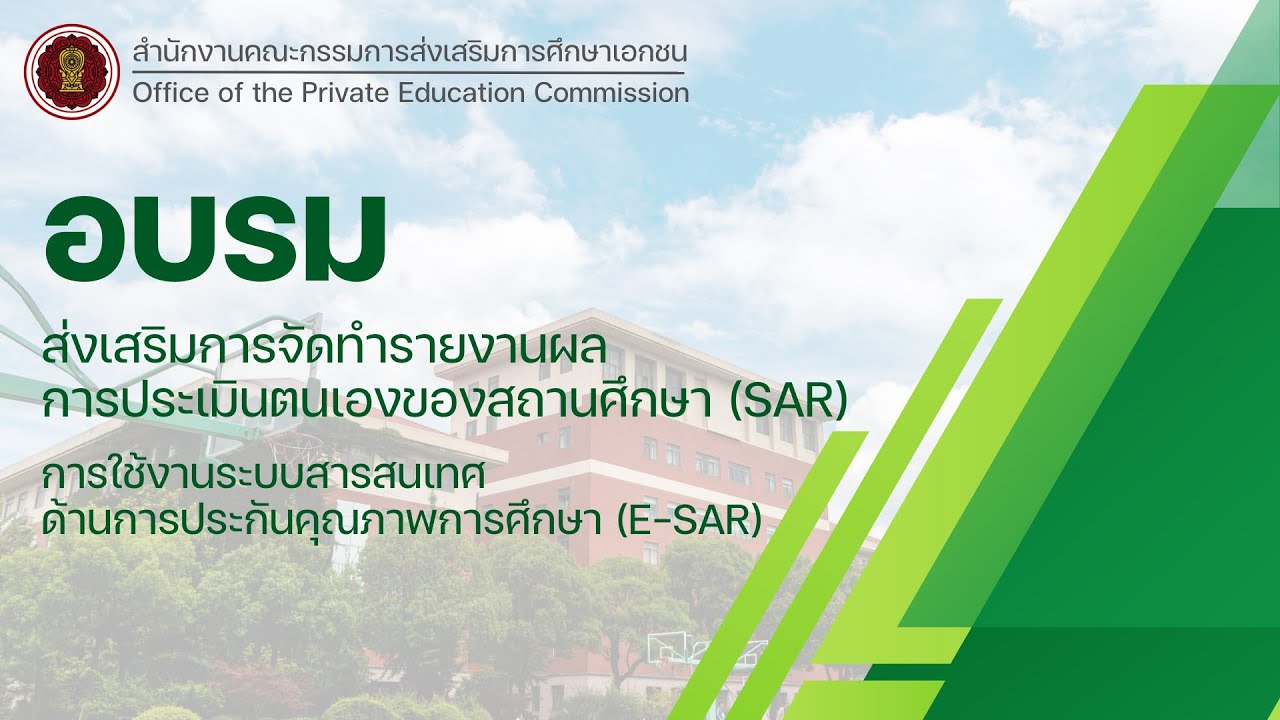 สำนักงานคณะกรรมการส่งเสริมการศึกษาเอกชน
Office of the Private Education Commission

อบรม

ส่งเสริมการจัดทำรายงานผล
การประเมินตนเองของสถานศึกษา (SAR)

การใช้งานระบบสารสนเทศ
ด้านการประกันคุณภาพการศึกษา (E-SAR)